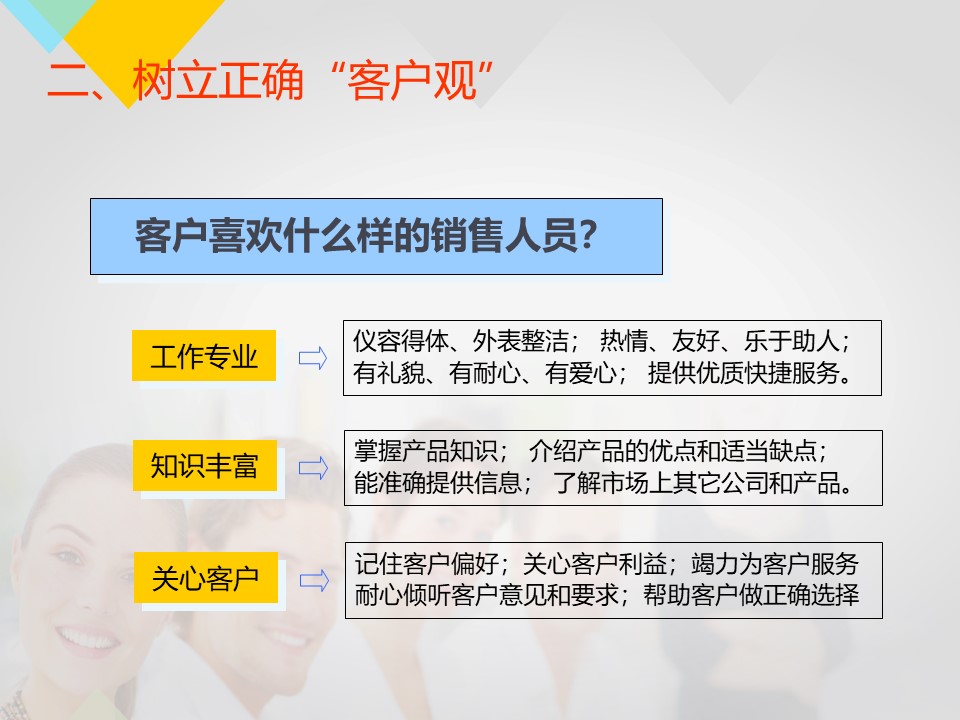 二、树立正确“客户观”

客户喜欢什么样的销售人员?

工作专业

仪容得体、外表整洁； 热情、友好、乐于助人；
有礼貌、有耐心、有爱心； 提供优质快捷服务。

知识丰富

掌握产品知识； 介绍产品的优点和适当缺点；
能准确提供信息； 了解市场上其它公司和产品。

关心客户

记住客户偏好；关心客户利益；竭力为客户服务
耐心倾听客户意见和要求；帮助客户做正确选择